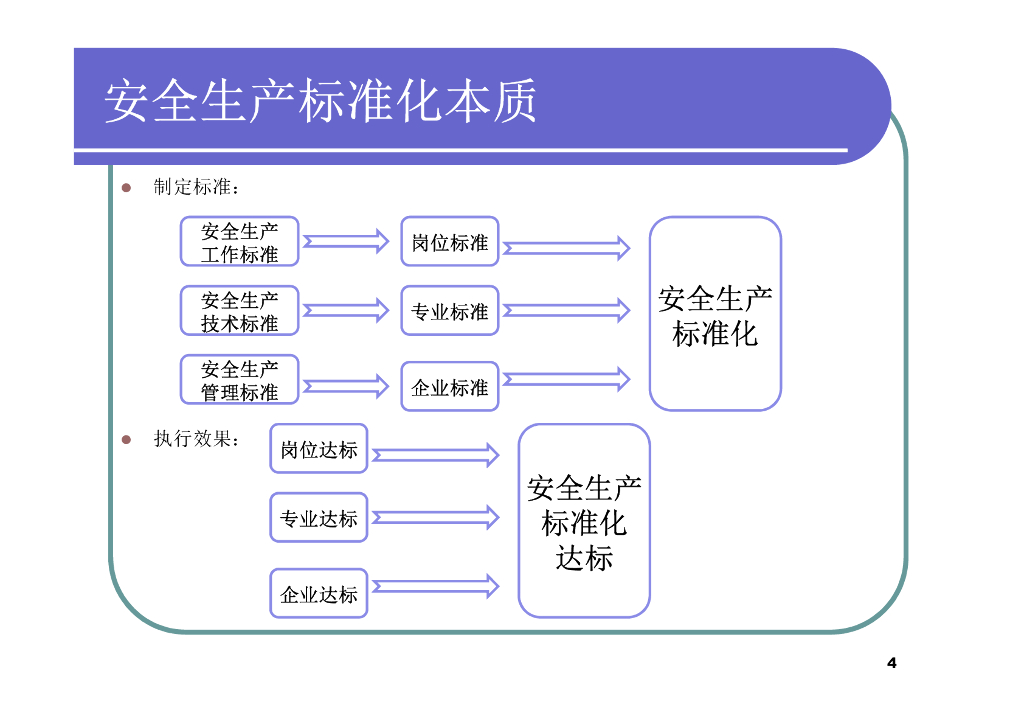 安全生产标准化本质

制定标准：

安全生产工作标准

岗位标准

安全生产技术标准

专业标准

安全生产管理标准

企业标准

安全生产标准化

执行效果：

岗位达标

专业达标

企业达标

安全生产标准化达标

4